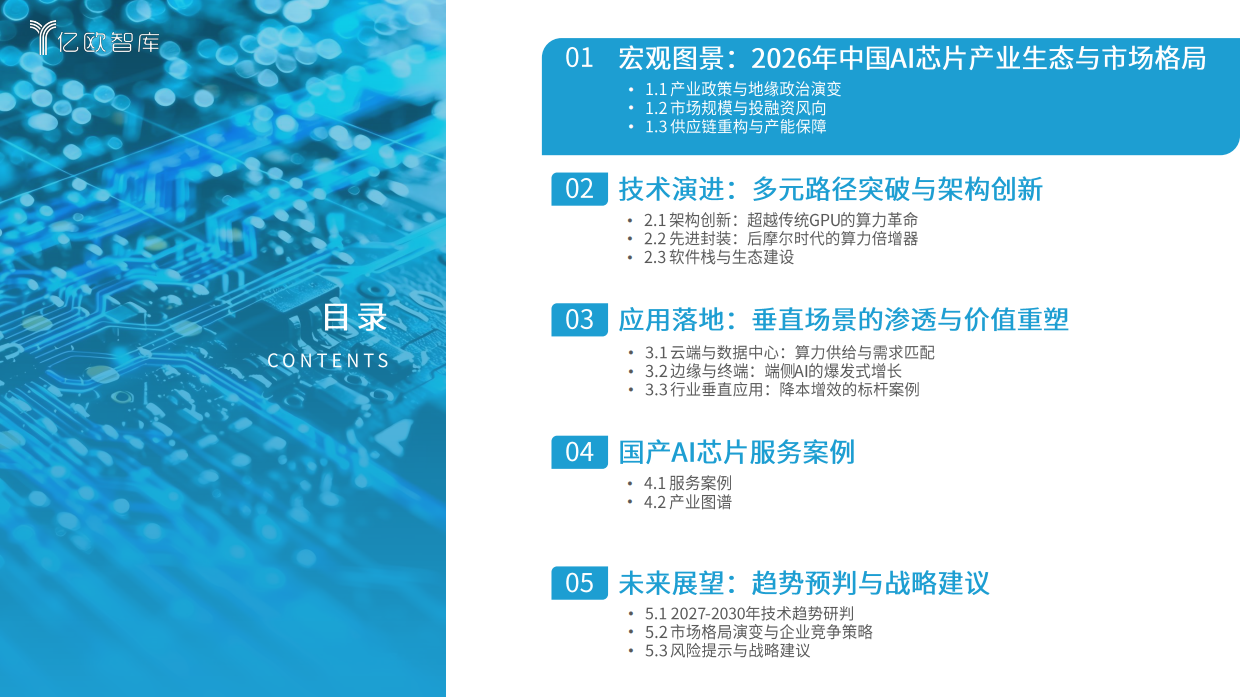 亿欧智库

目录
CONTENTS

01 宏观图景：2026年中国AI芯片产业生态与市场格局
• 1.1 产业政策与地缘政治演变
• 1.2 市场规模与投融资风向
• 1.3 供应链重构与产能保障

02 技术演进：多元路径突破与架构创新
• 2.1 架构创新：超越传统GPU的算力革命
• 2.2 先进封装：后摩尔时代的算力倍增器
• 2.3 软件栈与生态建设

03 应用落地：垂直场景的渗透与价值重塑
• 3.1 云端与数据中心：算力供给与需求匹配
• 3.2 边缘与终端：端侧AI的爆发式增长
• 3.3 行业垂直应用：降本增效的标杆案例

04 国产AI芯片服务案例
• 4.1 服务案例
• 4.2 产业图谱

05 未来展望：趋势预判与战略建议
• 5.1 2027-2030年技术趋势研判
• 5.2 市场格局演变与企业竞争策略
• 5.3 风险提示与战略建议